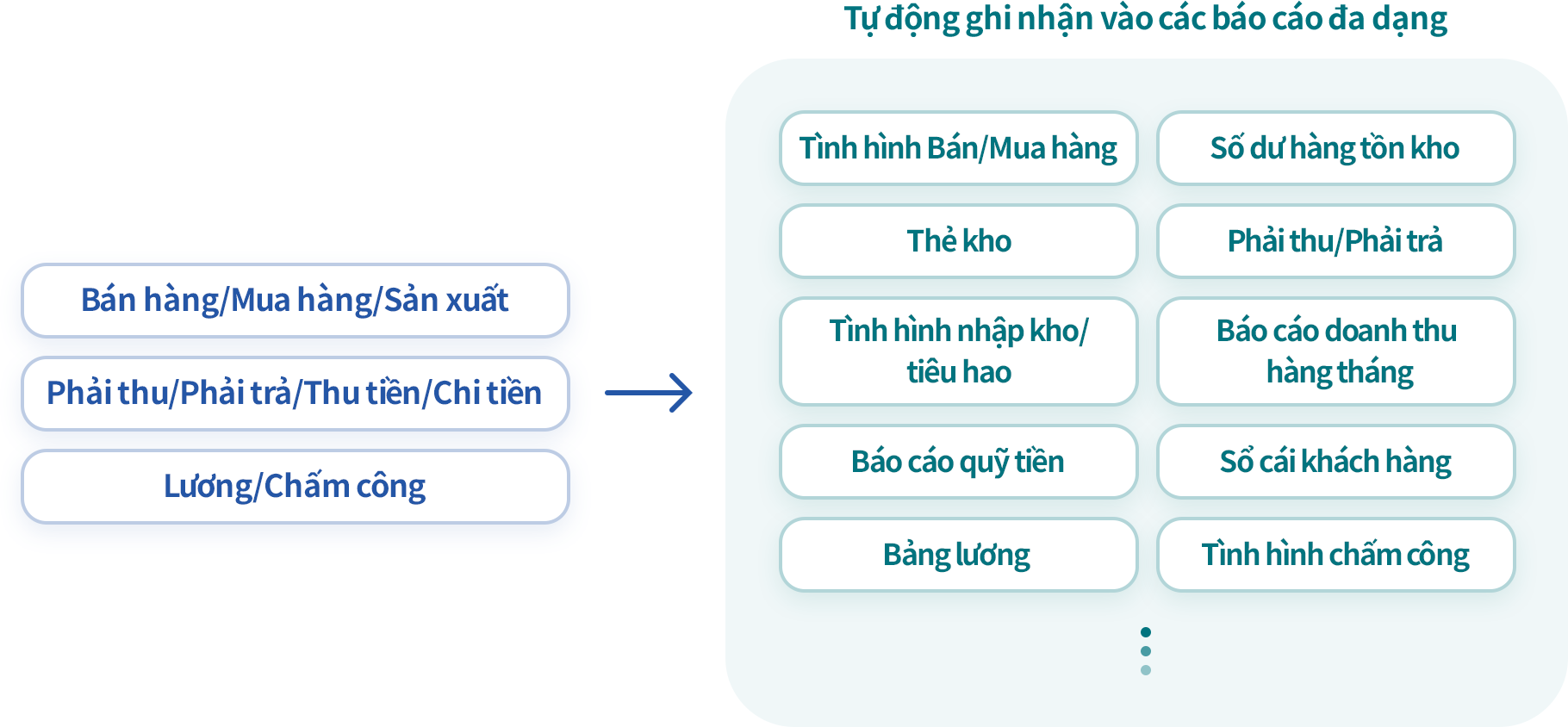 Bán hàng/Mua hàng/Sản xuất

Phải thu/Phải trả/Thu tiền/Chi tiền

Lương/Chấm công

Tự động ghi nhận vào các báo cáo đa dạng

Tình hình Bán/Mua hàng

Số dư hàng tồn kho

Thẻ kho

Phải thu/Phải trả

Tình hình nhập kho/ tiêu hao

Báo cáo doanh thu hàng tháng

Báo cáo quỹ tiền

Sổ cái khách hàng

Bảng lương

Tình hình chấm công